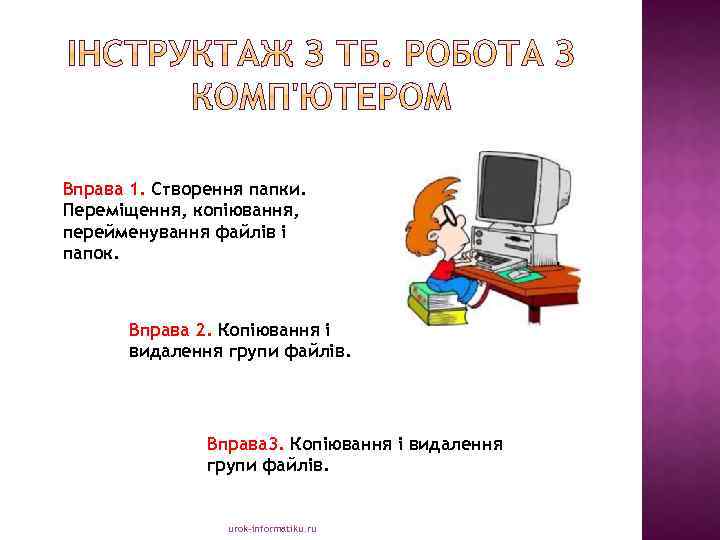 ІНСТРУКТАЖ З ТБ. РОБОТА З КОМП'ЮТЕРОМ

Вправа 1. Створення папки. Переміщення, копіювання, перейменування файлів і папок.

Вправа 2. Копіювання і видалення групи файлів.

Вправа3. Копіювання і видалення групи файлів.

urok-informatiku.ru